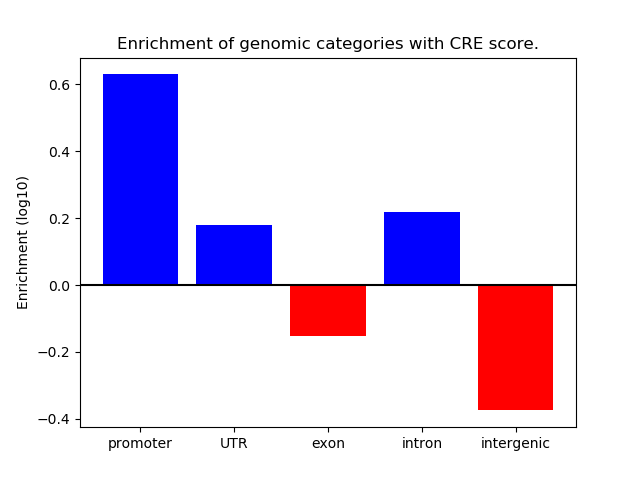 Enrichment of genomic categories with CRE score.

Enrichment (log10)

0.6
0.4
0.2
0.0
−0.2
−0.4

promoter
UTR
exon
intron
intergenic